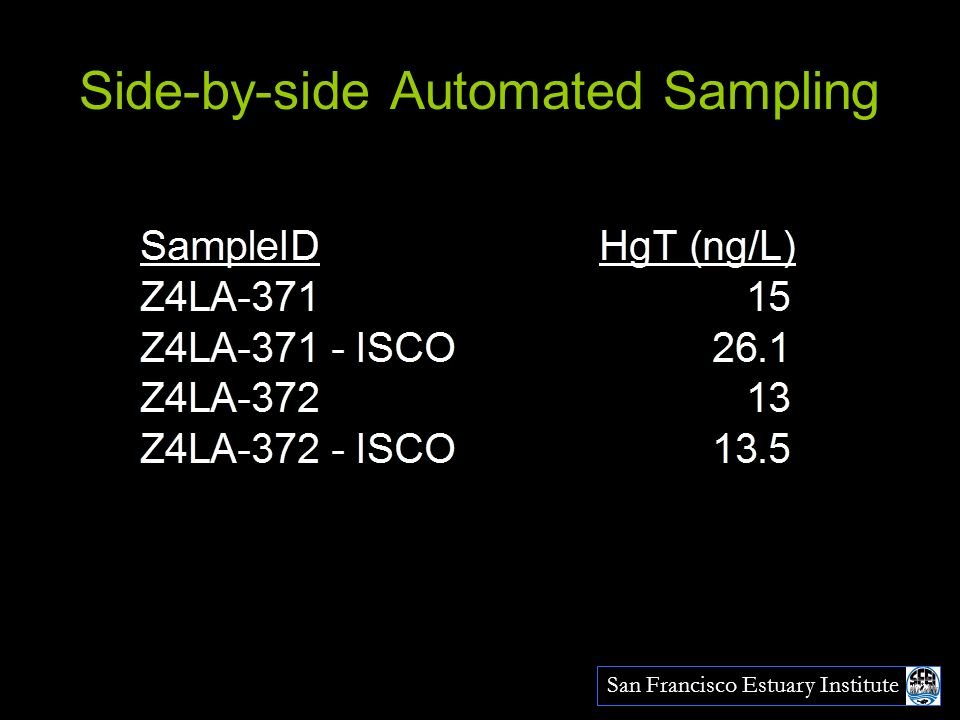 Side-by-side Automated Sampling

| SampleID | HgT (ng/L) |
|---|---|
| Z4LA-371 | 15 |
| Z4LA-371 - ISCO | 26.1 |
| Z4LA-372 | 13 |
| Z4LA-372 - ISCO | 13.5 |

San Francisco Estuary Institute